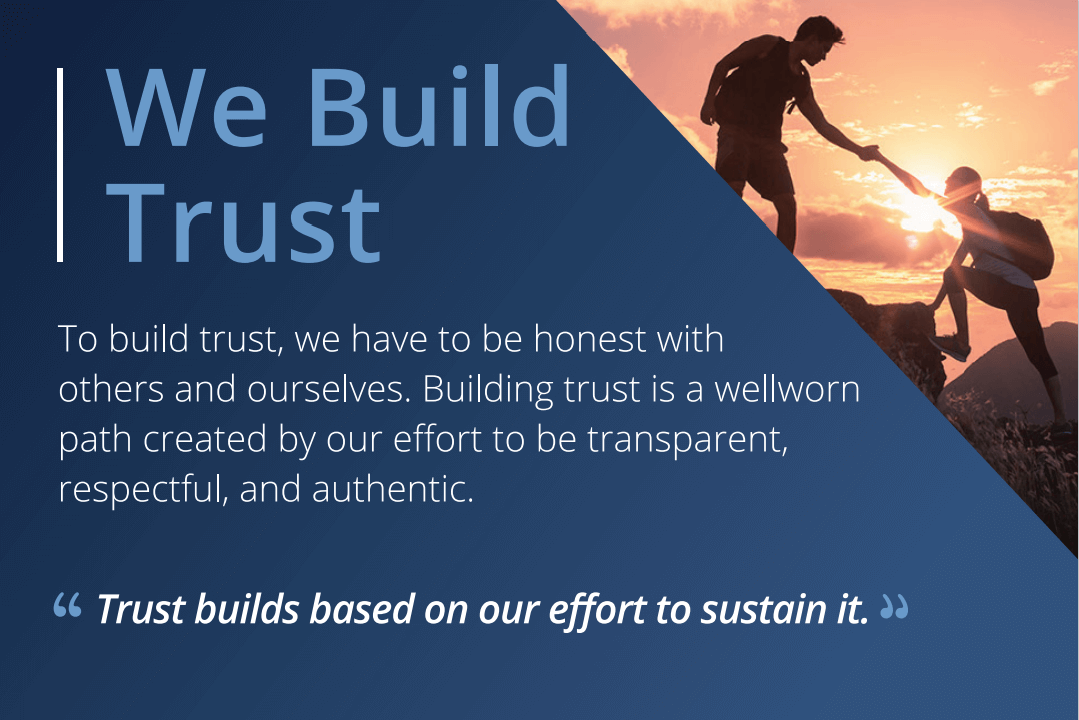 We Build Trust

To build trust, we have to be honest with others and ourselves. Building trust is a wellworn path created by our effort to be transparent, respectful, and authentic.

“ Trust builds based on our effort to sustain it. ”